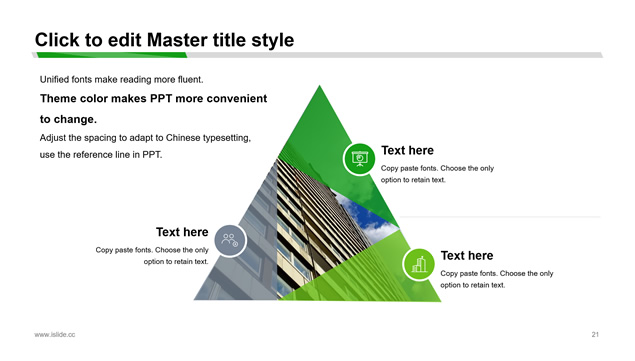 Click to edit Master title style

Unified fonts make reading more fluent.

Theme color makes PPT more convenient to change.

Adjust the spacing to adapt to Chinese typesetting, use the reference line in PPT.

Text here

Copy paste fonts. Choose the only option to retain text.

Text here

Copy paste fonts. Choose the only option to retain text.

Text here

Copy paste fonts. Choose the only option to retain text.

www.islide.cc

21